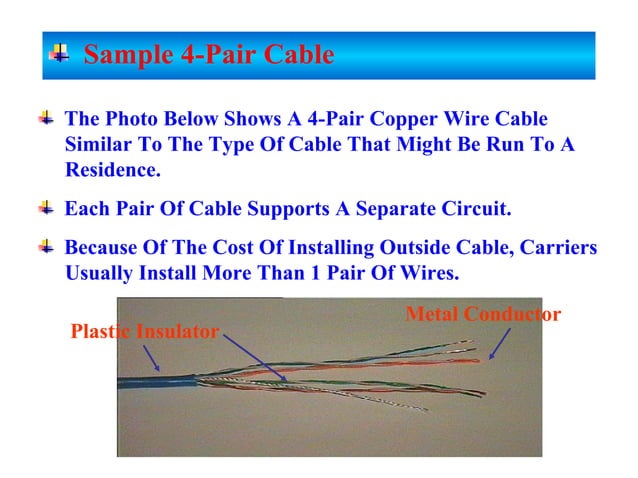 Sample 4-Pair Cable

The Photo Below Shows A 4-Pair Copper Wire Cable Similar To The Type Of Cable That Might Be Run To A Residence.

Each Pair Of Cable Supports A Separate Circuit.

Because Of The Cost Of Installing Outside Cable, Carriers Usually Install More Than 1 Pair Of Wires.

Plastic Insulator

Metal Conductor